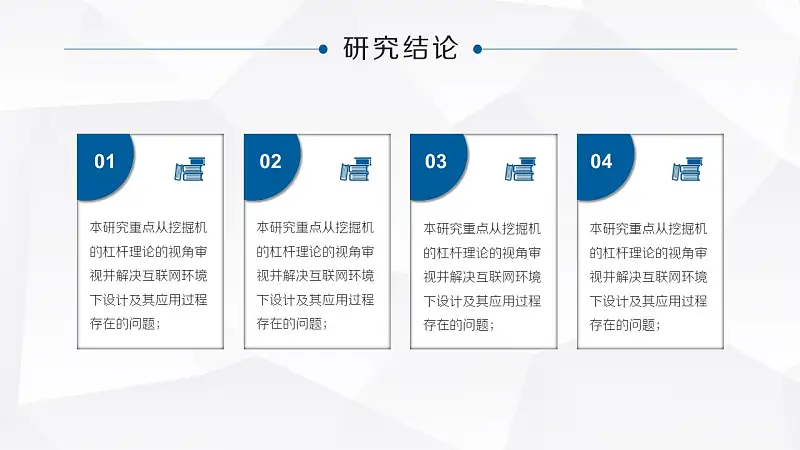 研究结论

01

本研究重点从挖掘机的杠杆理论的视角审视并解决互联网环境下设计及其应用过程存在的问题；

02

本研究重点从挖掘机的杠杆理论的视角审视并解决互联网环境下设计及其应用过程存在的问题；

03

本研究重点从挖掘机的杠杆理论的视角审视并解决互联网环境下设计及其应用过程存在的问题；

04

本研究重点从挖掘机的杠杆理论的视角审视并解决互联网环境下设计及其应用过程存在的问题；